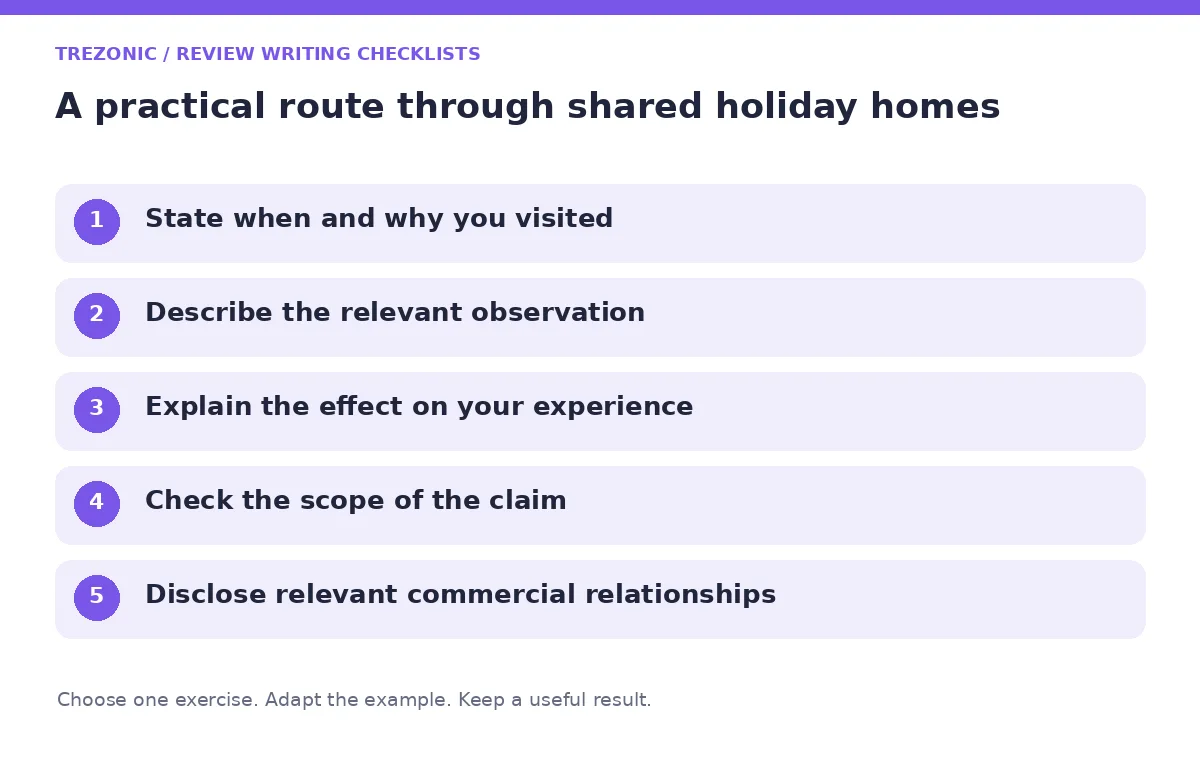 TREZONIC / REVIEW WRITING CHECKLISTS

A practical route through shared holiday homes

1 State when and why you visited

2 Describe the relevant observation

3 Explain the effect on your experience

4 Check the scope of the claim

5 Disclose relevant commercial relationships

Choose one exercise. Adapt the example. Keep a useful result.